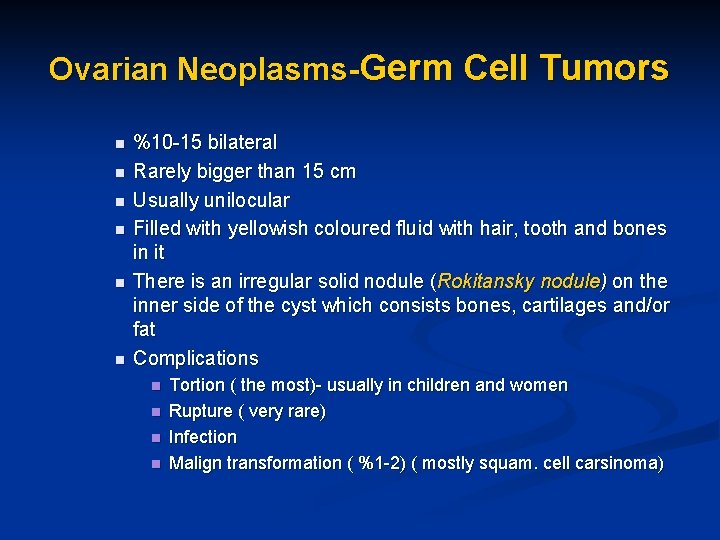 Ovarian Neoplasms-Germ Cell Tumors

- %10-15 bilateral
- Rarely bigger than 15 cm
- Usually unilocular
- Filled with yellowish coloured fluid with hair, tooth and bones in it
- There is an irregular solid nodule (Rokitansky nodule) on the inner side of the cyst which consists bones, cartilages and/or fat
- Complications
  - Tortion ( the most)- usually in children and women
  - Rupture ( very rare)
  - Infection
  - Malign transformation ( %1-2) ( mostly squam. cell carsinoma)